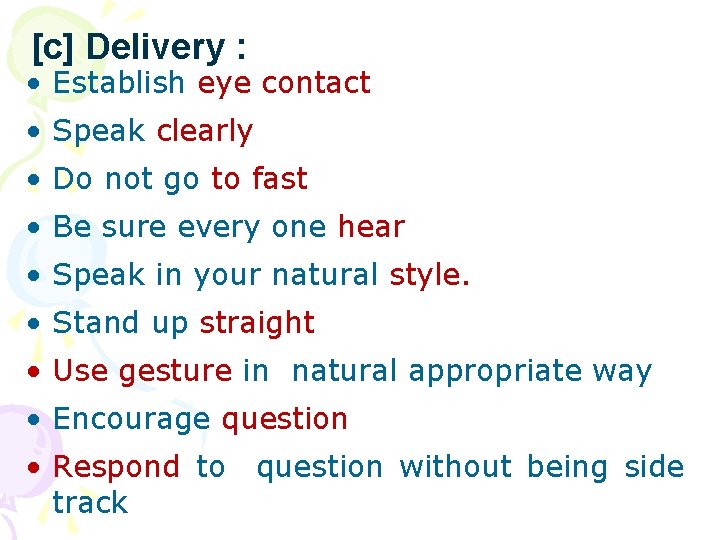 [c] Delivery :

• Establish eye contact
• Speak clearly
• Do not go to fast
• Be sure every one hear
• Speak in your natural style.
• Stand up straight
• Use gesture in natural appropriate way
• Encourage question
• Respond to question without being side track